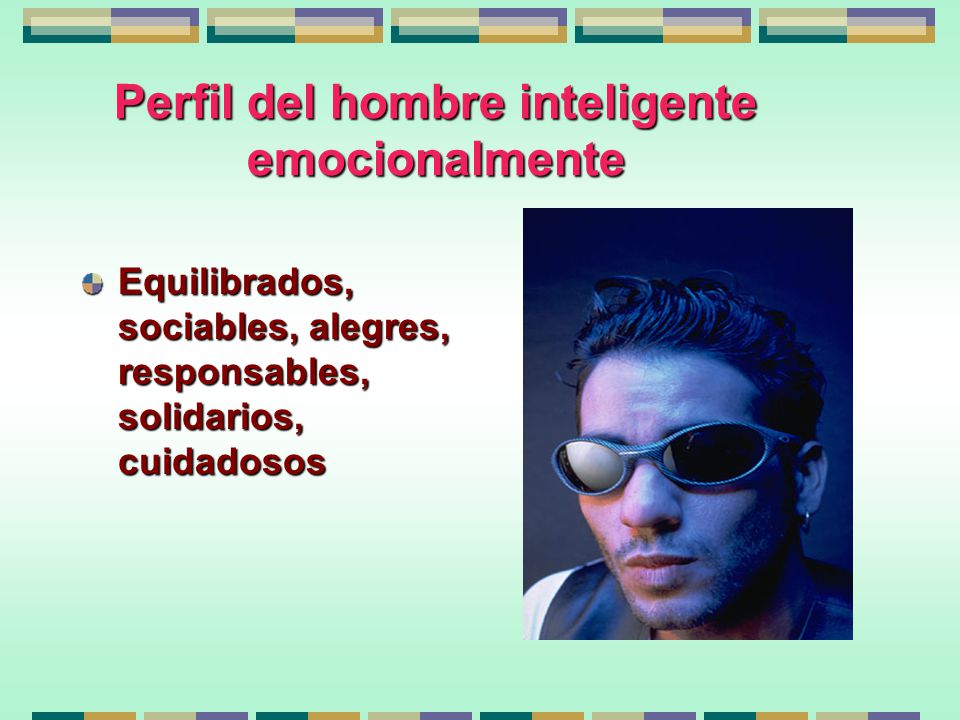 Perfil del hombre inteligente emocionalmente

Equilibrados, sociables, alegres, responsables, solidarios, cuidadosos